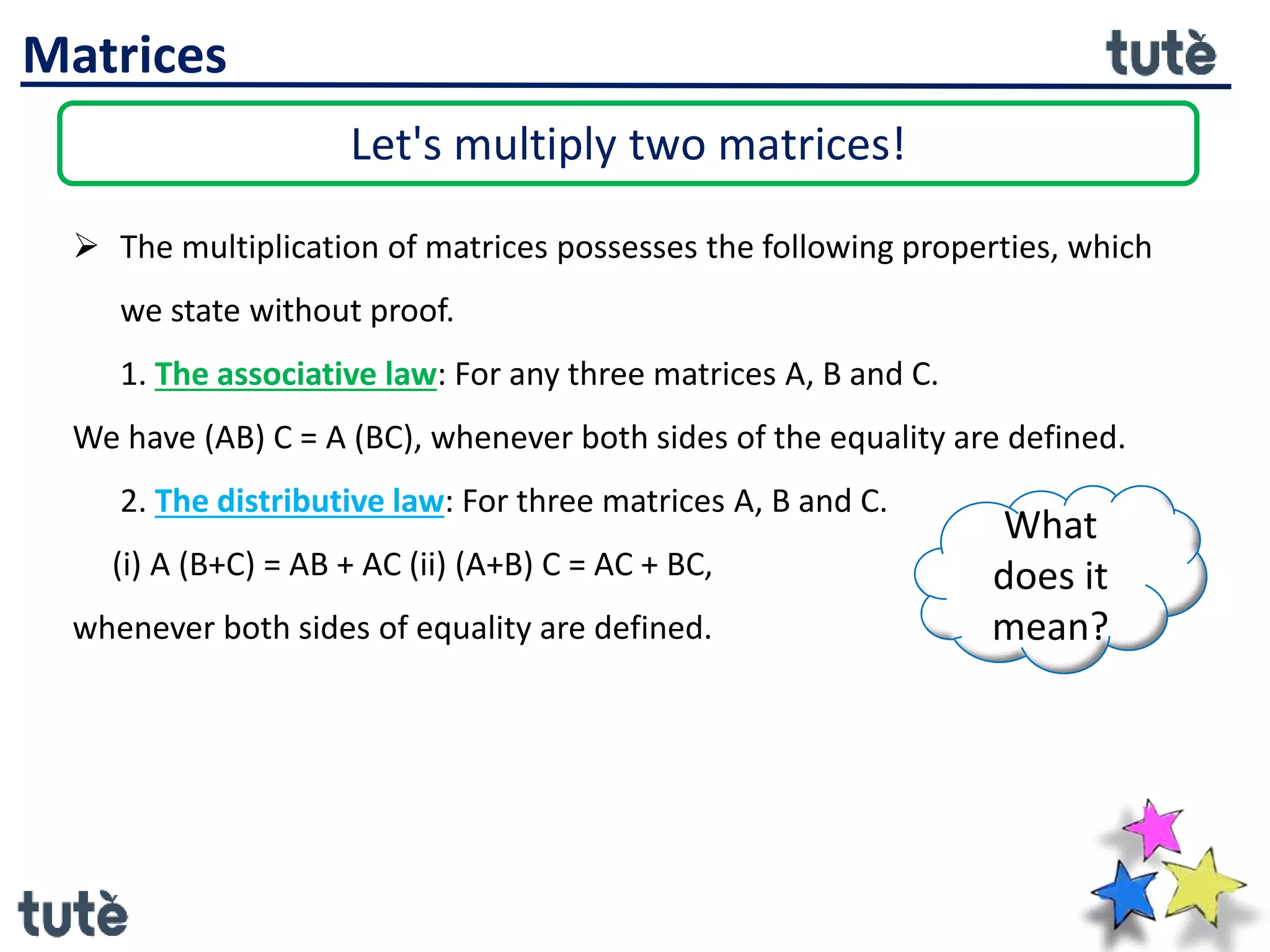 Matrices

tutè

Let's multiply two matrices!

➢ The multiplication of matrices possesses the following properties, which we state without proof.

1. The associative law: For any three matrices A, B and C.

We have (AB) C = A (BC), whenever both sides of the equality are defined.

2. The distributive law: For three matrices A, B and C.

(i) A (B+C) = AB + AC (ii) (A+B) C = AC + BC,

whenever both sides of equality are defined.

What does it mean?

tutè